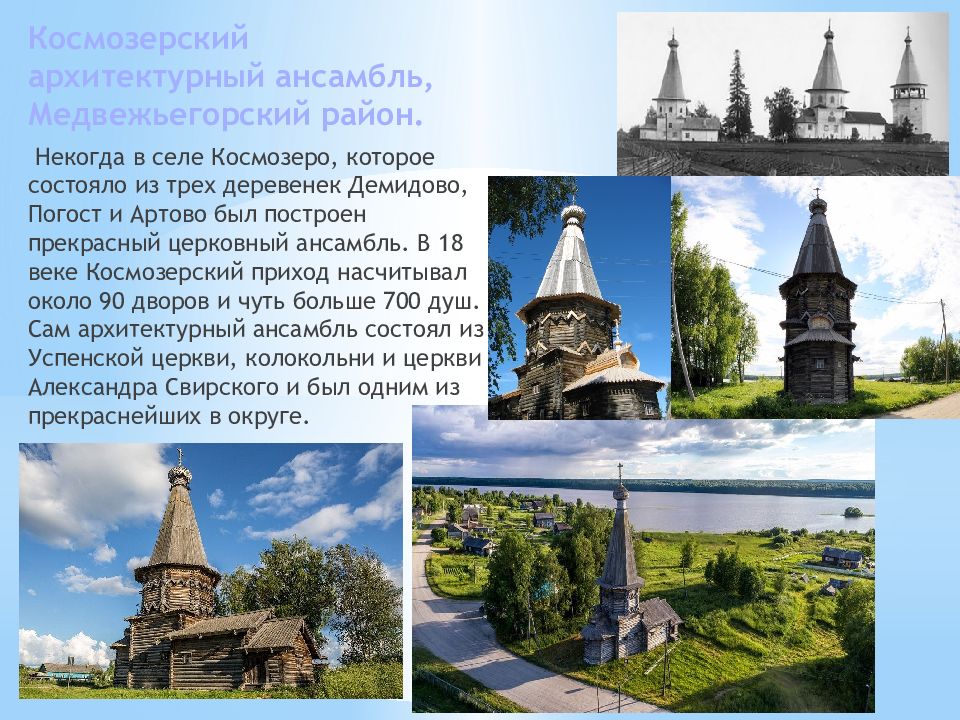 Космозерский архитектурный ансамбль, Медвежьегорский район.

Некогда в селе Космозеро, которое состояло из трех деревенек Демидово, Погост и Артово был построен прекрасный церковный ансамбль. В 18 веке Космозерский приход насчитывал около 90 дворов и чуть больше 700 душ. Сам архитектурный ансамбль состоял из Успенской церкви, колокольни и церкви Александра Свирского и был одним из прекраснейших в округе.